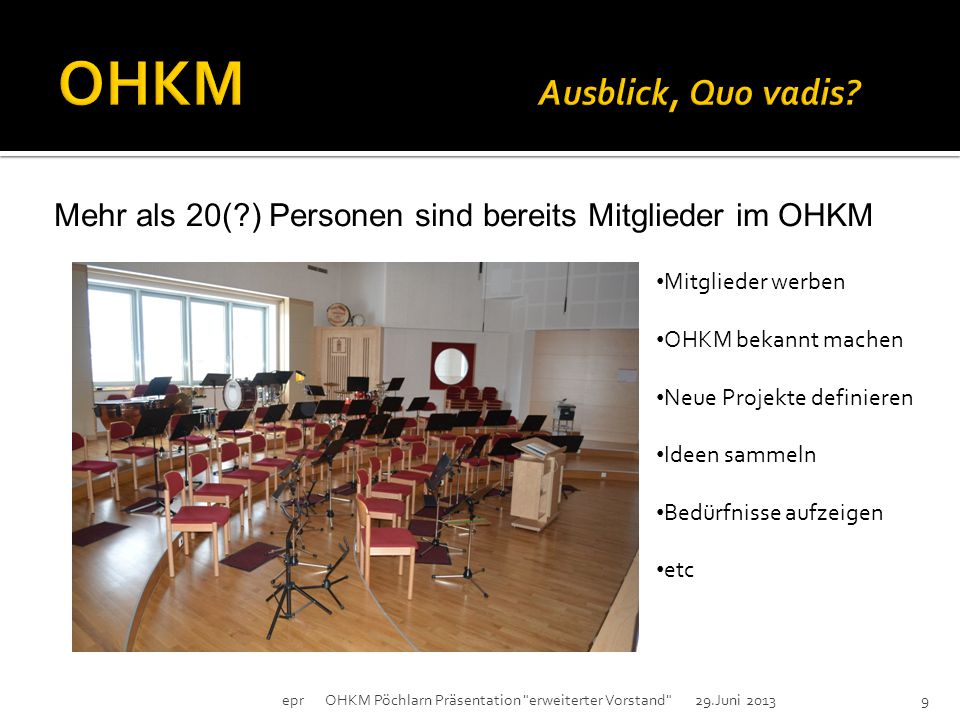 OHKM

Ausblick, Quo vadis?

Mehr als 20(?) Personen sind bereits Mitglieder im OHKM

•Mitglieder werben

•OHKM bekannt machen

•Neue Projekte definieren

•Ideen sammeln

•Bedürfnisse aufzeigen

•etc

epr OHKM Pöchlarn Präsentation "erweiterter Vorstand" 29.Juni 2013 9